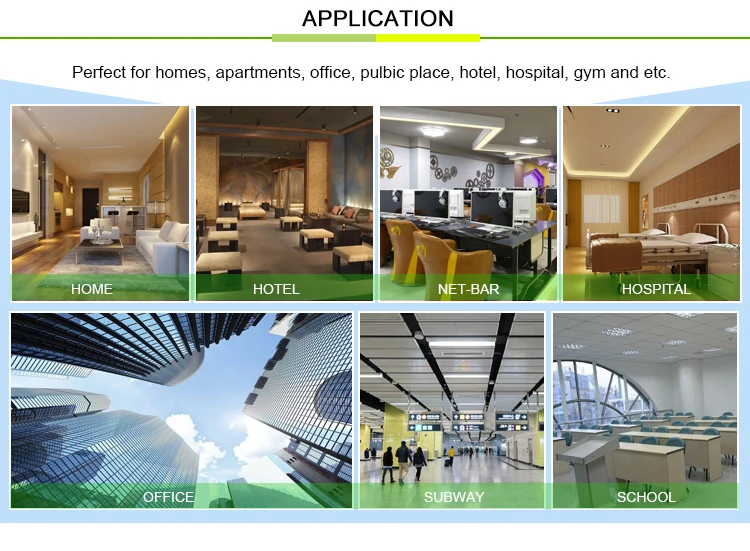 APPLICATION

Perfect for homes, apartments, office, pulbic place, hotel, hospital, gym and etc.

HOME

HOTEL

NET-BAR

HOSPITAL

OFFICE

SUBWAY

SCHOOL